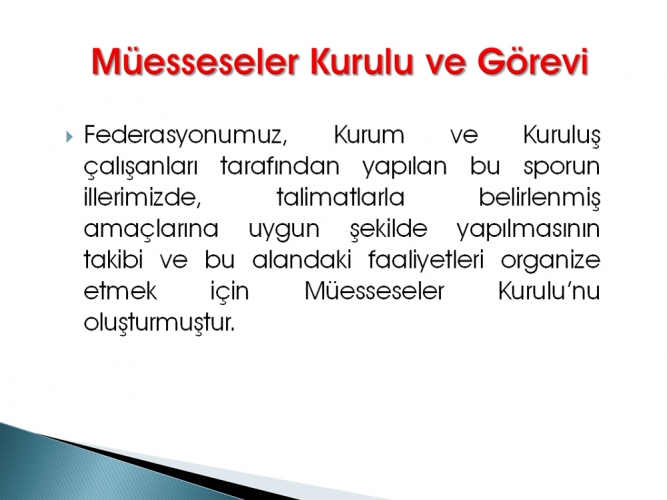 Müesseseler Kurulu ve Görevi

Federasyonumuz, Kurum ve Kuruluş çalışanları tarafından yapılan bu sporun illerimizde, talimatlarla belirlenmiş amaçlarına uygun şekilde yapılmasının takibi ve bu alandaki faaliyetleri organize etmek için Müesseseler Kurulu'nu oluşturmuştur.